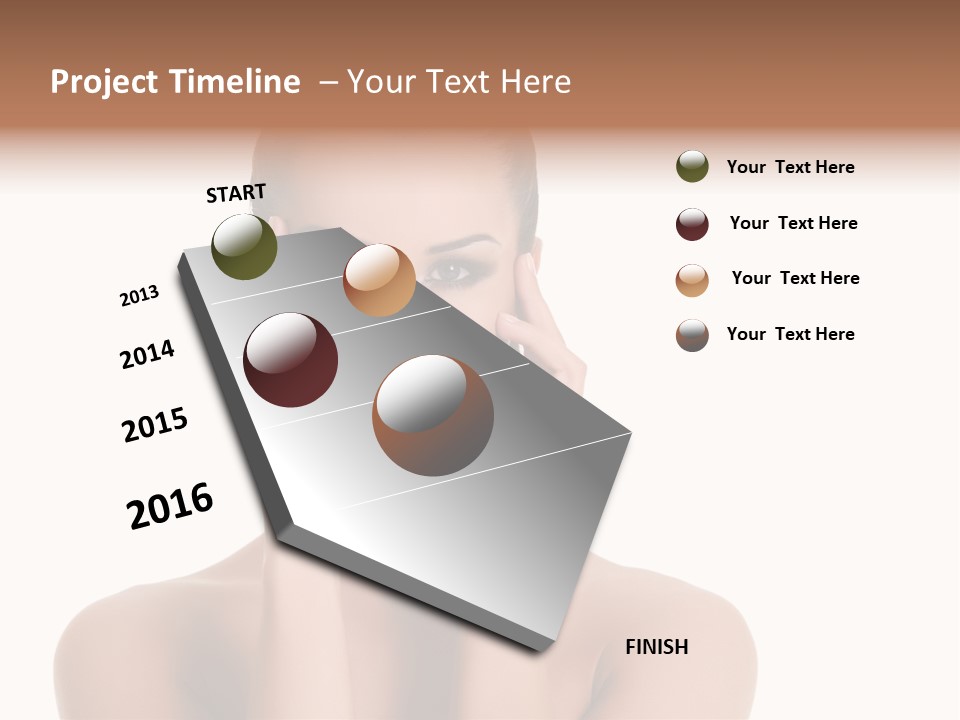 Project Timeline – Your Text Here

START

2013

2014

2015

2016

FINISH

Your Text Here

Your Text Here

Your Text Here

Your Text Here